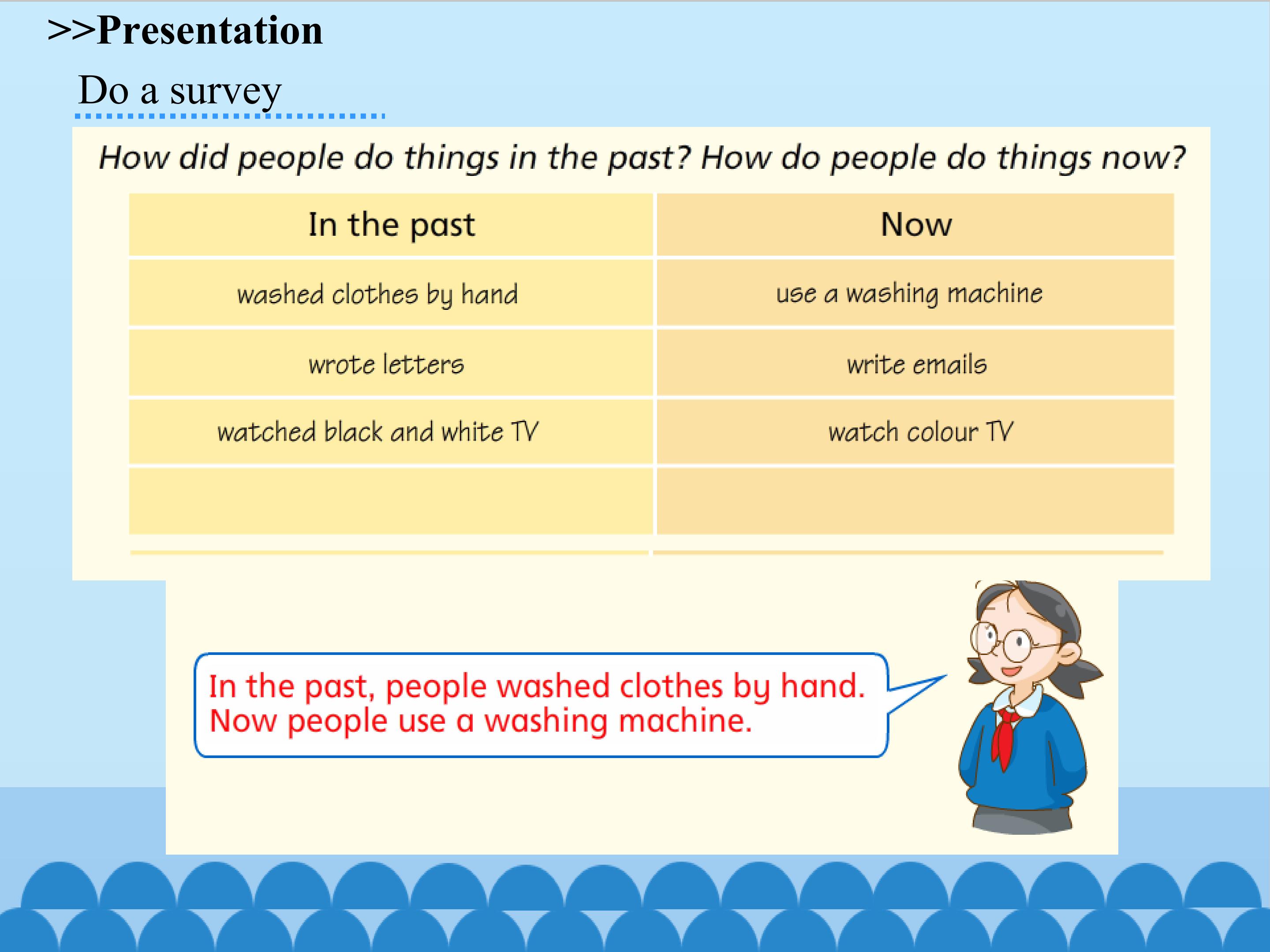 >>Presentation

Do a survey

How did people do things in the past? How do people do things now?

| In the past | Now |
|---|---|
| washed clothes by hand | use a washing machine |
| wrote letters | write emails |
| watched black and white TV | watch colour TV |
| | |

In the past, people washed clothes by hand. Now people use a washing machine.